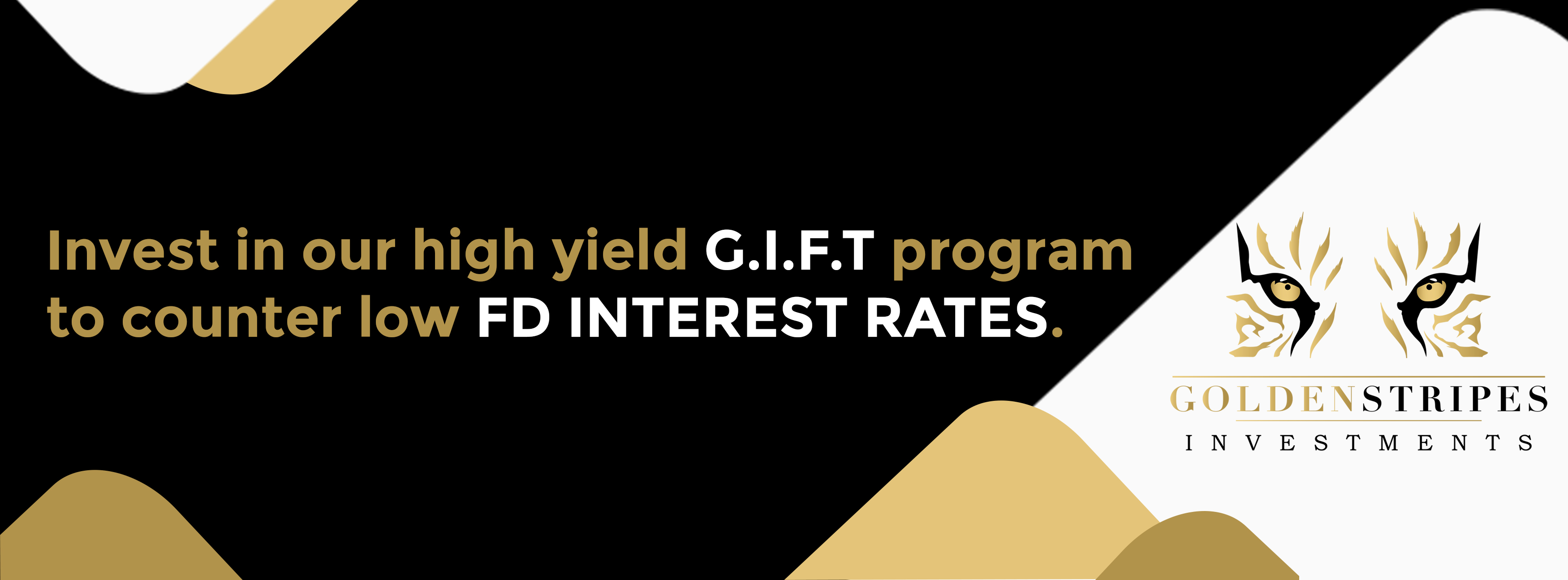 Invest in our high yield G.I.F.T program to counter low FD INTEREST RATES.

GOLDENSTRIPES
INVESTMENTS